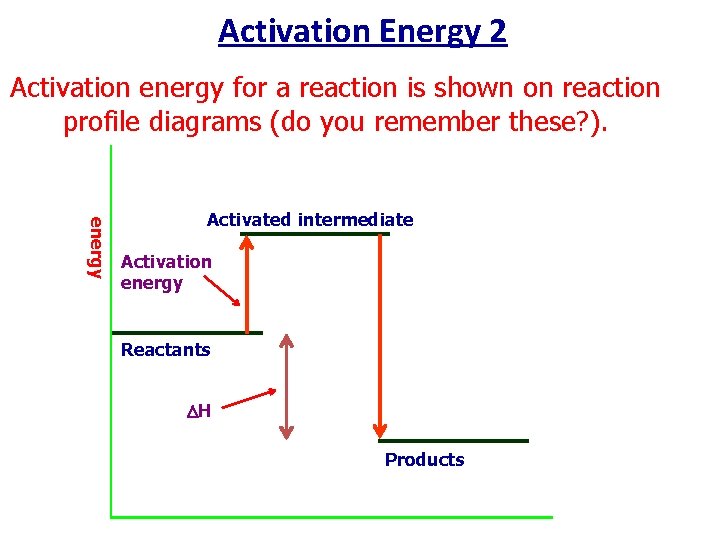 Activation Energy 2

Activation energy for a reaction is shown on reaction profile diagrams (do you remember these?).

energy

Activated intermediate

Activation energy

Reactants

$\Delta H$

Products